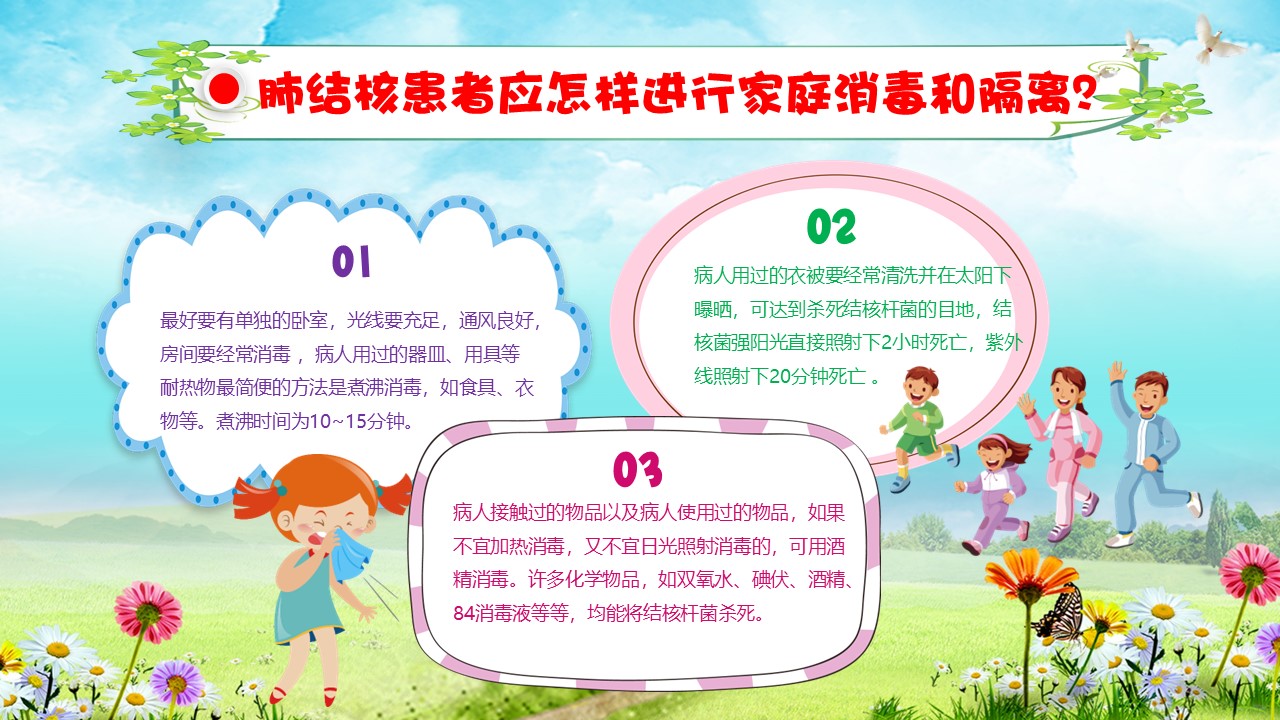 肺结核患者应怎样进行家庭消毒和隔离？

01

最好要有单独的卧室，光线要充足，通风良好，房间要经常消毒，病人用过的器皿、用具等耐热物最简便的方法是煮沸消毒，如食具、衣物等。煮沸时间为10~15分钟。

02

病人用过的衣被要经常清洗并在太阳下曝晒，可达到杀死结核杆菌的目地，结核菌强阳光直接照射下2小时死亡，紫外线照射下20分钟死亡 。

03

病人接触过的物品以及病人使用过的物品，如果不宜加热消毒，又不宜日光照射消毒的，可用酒精消毒。许多化学物品，如双氧水、碘伏、酒精、84消毒液等等，均能将结核杆菌杀死。